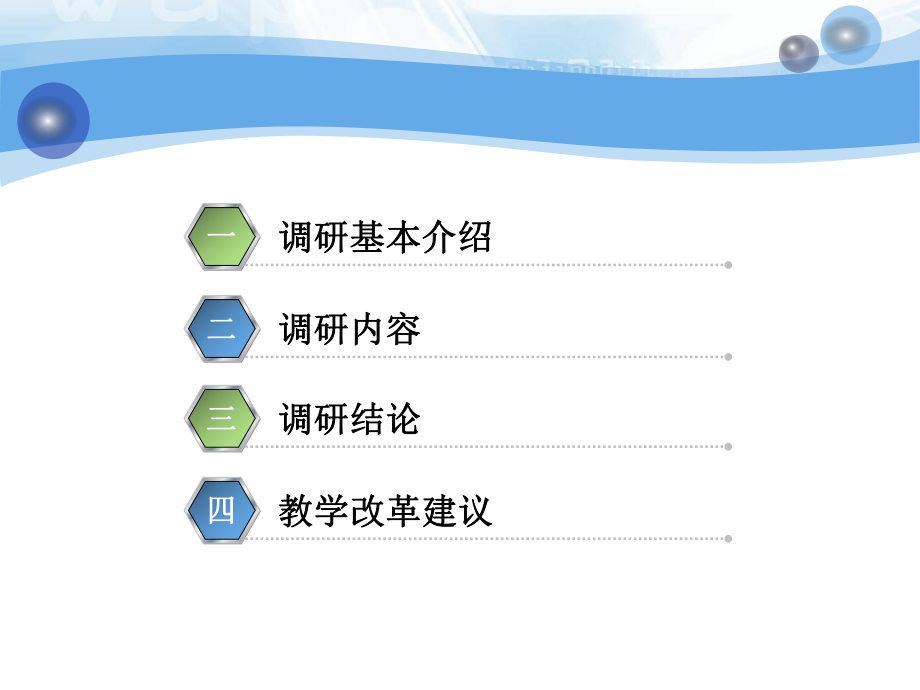 一 调研基本介绍

二 调研内容

三 调研结论

四 教学改革建议